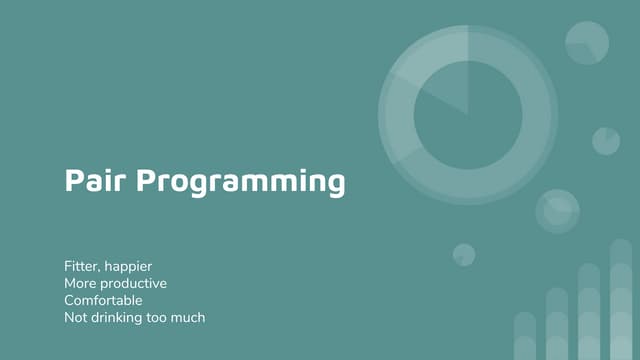 Pair Programming

Fitter, happier
More productive
Comfortable
Not drinking too much